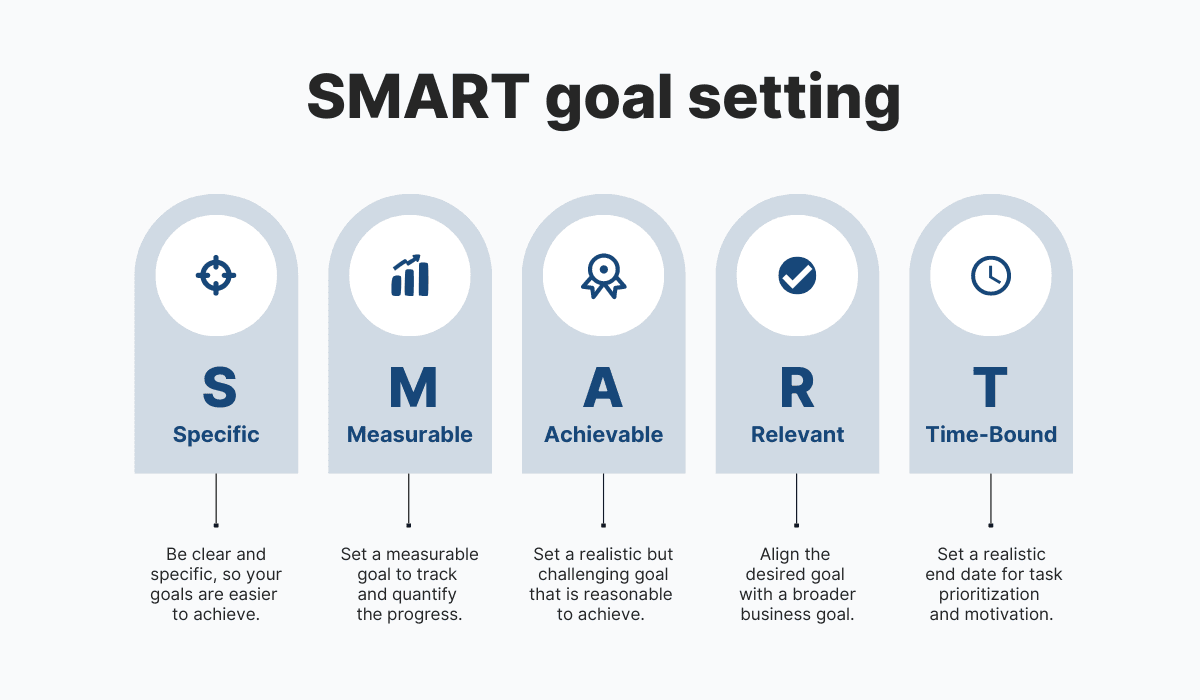 SMART goal setting

S
Specific

Be clear and specific, so your goals are easier to achieve.

M
Measurable

Set a measurable goal to track and quantify the progress.

A
Achievable

Set a realistic but challenging goal that is reasonable to achieve.

R
Relevant

Align the desired goal with a broader business goal.

T
Time-Bound

Set a realistic end date for task prioritization and motivation.